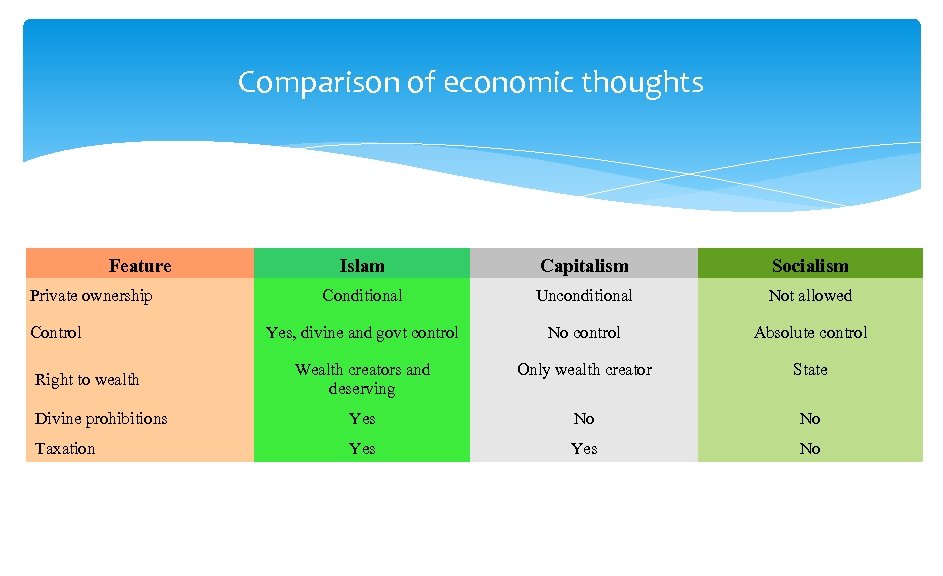 Comparison of economic thoughts

| Feature | Islam | Capitalism | Socialism |
|---|---|---|---|
| Private ownership | Conditional | Unconditional | Not allowed |
| Control | Yes, divine and govt control | No control | Absolute control |
| Right to wealth | Wealth creators and deserving | Only wealth creator | State |
| Divine prohibitions | Yes | No | No |
| Taxation | Yes | Yes | No |